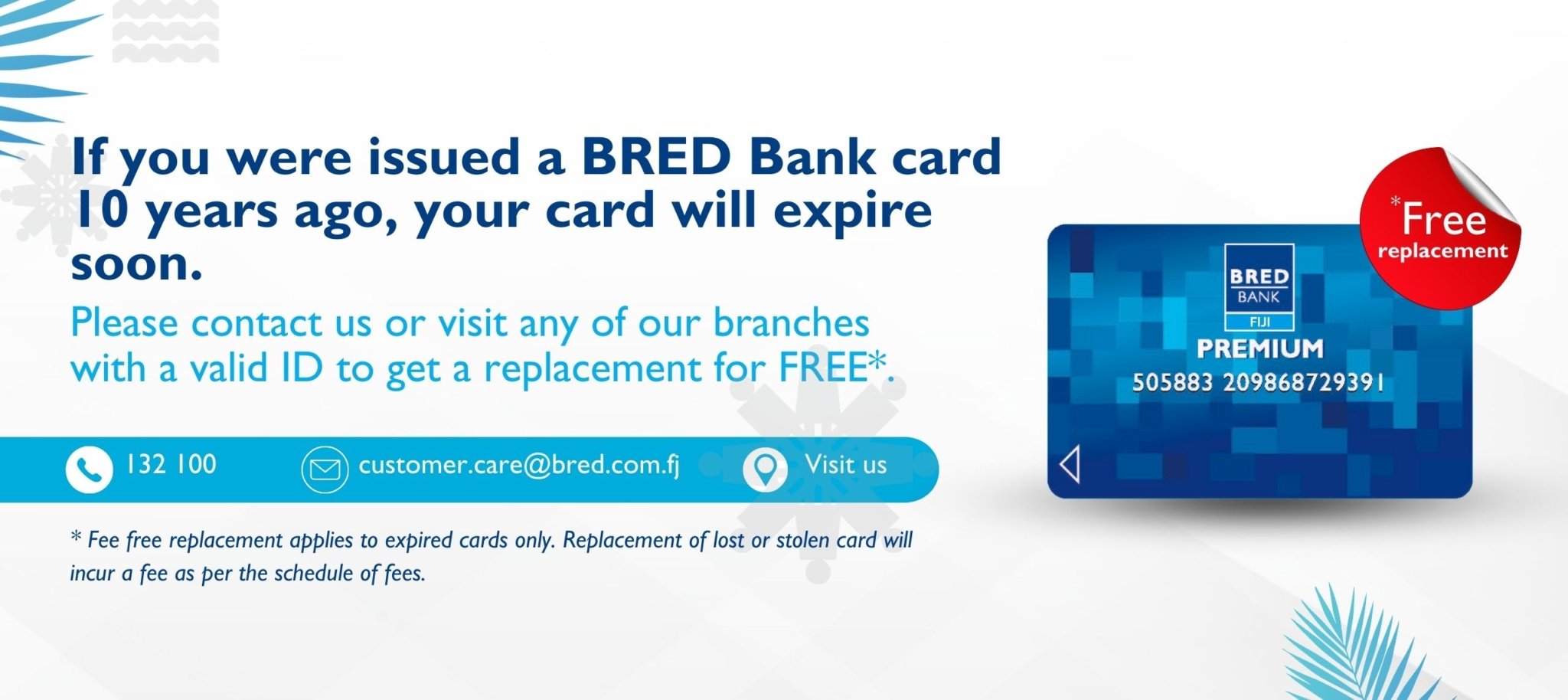 If you were issued a BRED Bank card 10 years ago, your card will expire soon.

Please contact us or visit any of our branches with a valid ID to get a replacement for FREE*.

132 100

customer.care@bred.com.fj

Visit us

* Fee free replacement applies to expired cards only. Replacement of lost or stolen card will incur a fee as per the schedule of fees.

*Free replacement

BRED BANK FIJI

PREMIUM

505883 209868729391